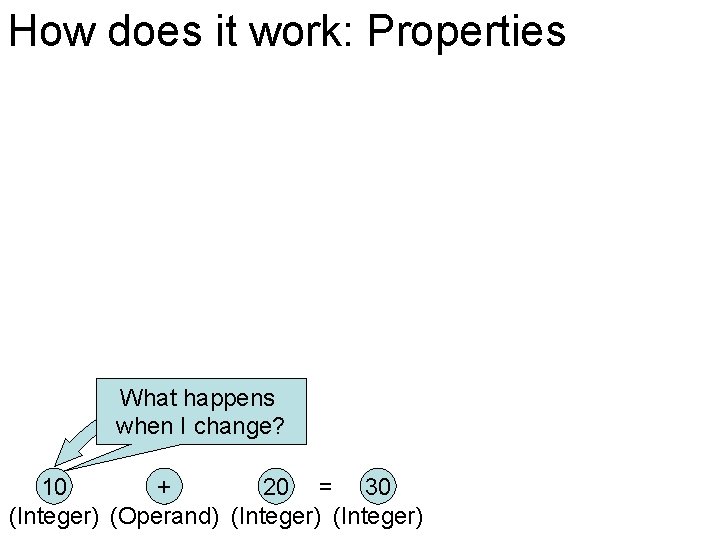 How does it work: Properties

What happens when I change?

10 + 20 = 30

(Integer) (Operand) (Integer) (Integer)